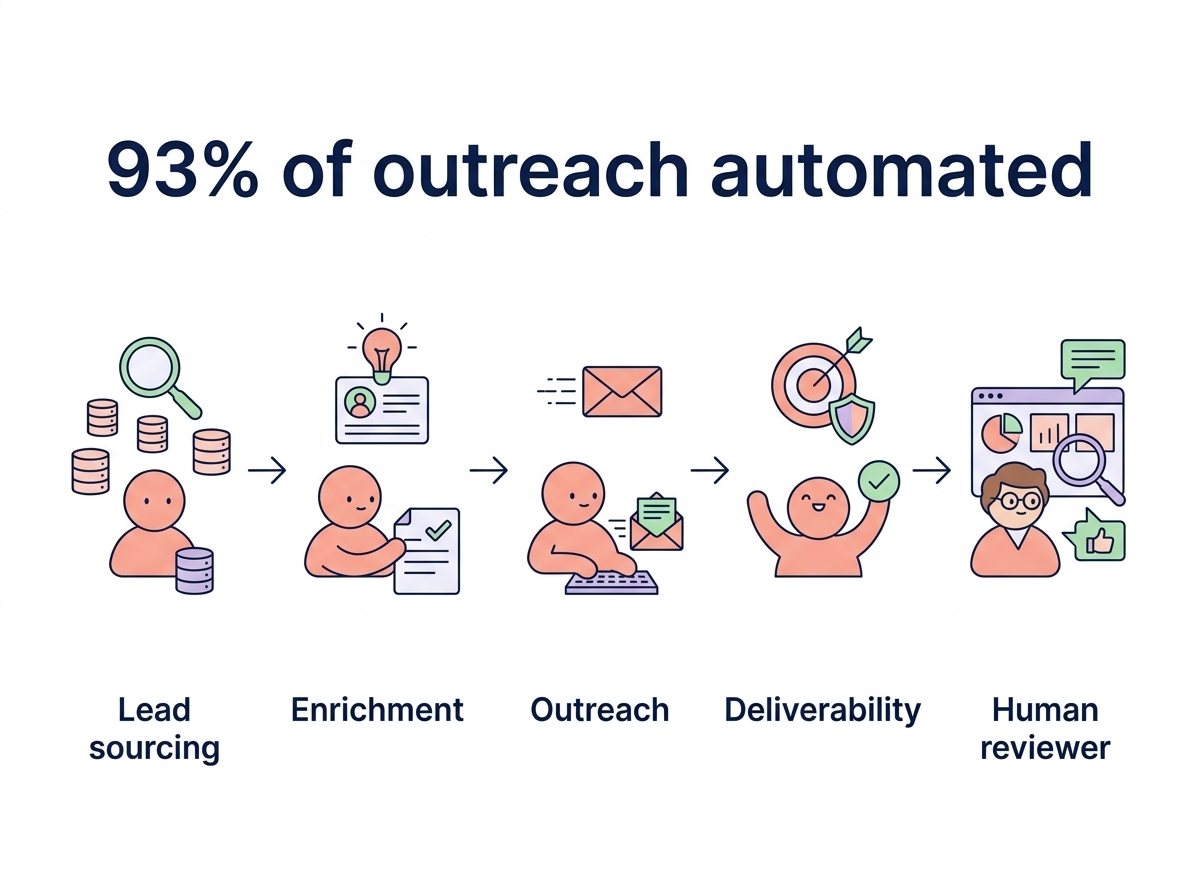 93% of outreach automated

Lead sourcing

Enrichment

Outreach

Deliverability

Human reviewer